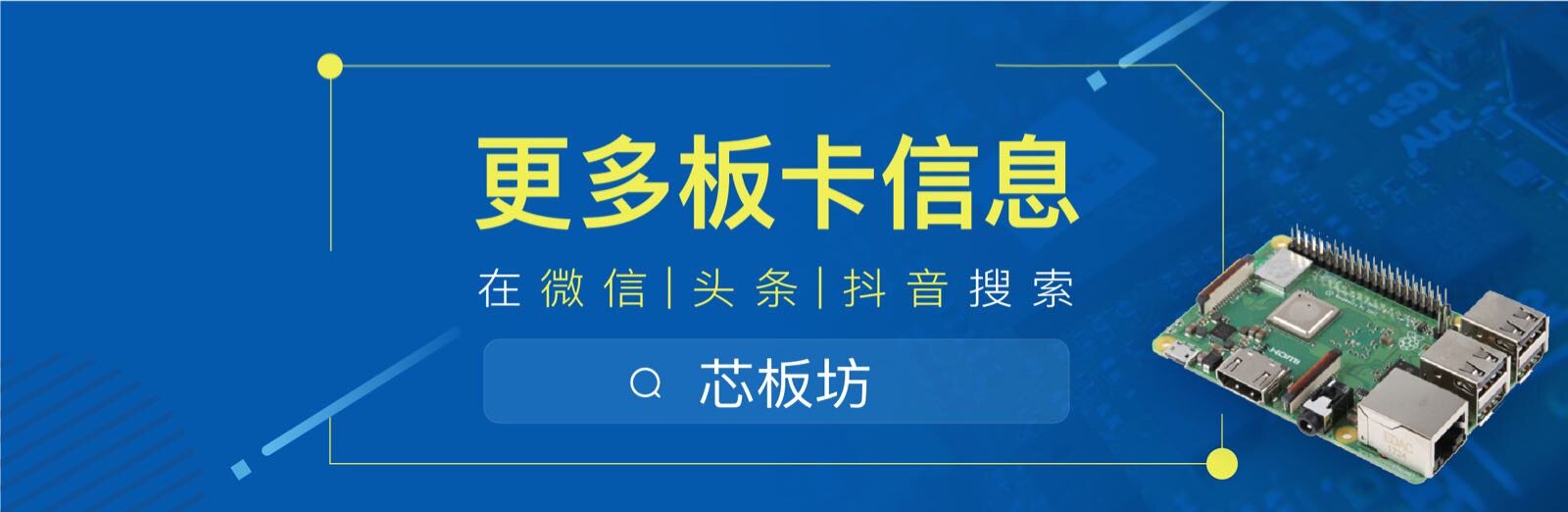 更多板卡信息

在 微信 | 头条 | 抖音 搜索

芯板坊